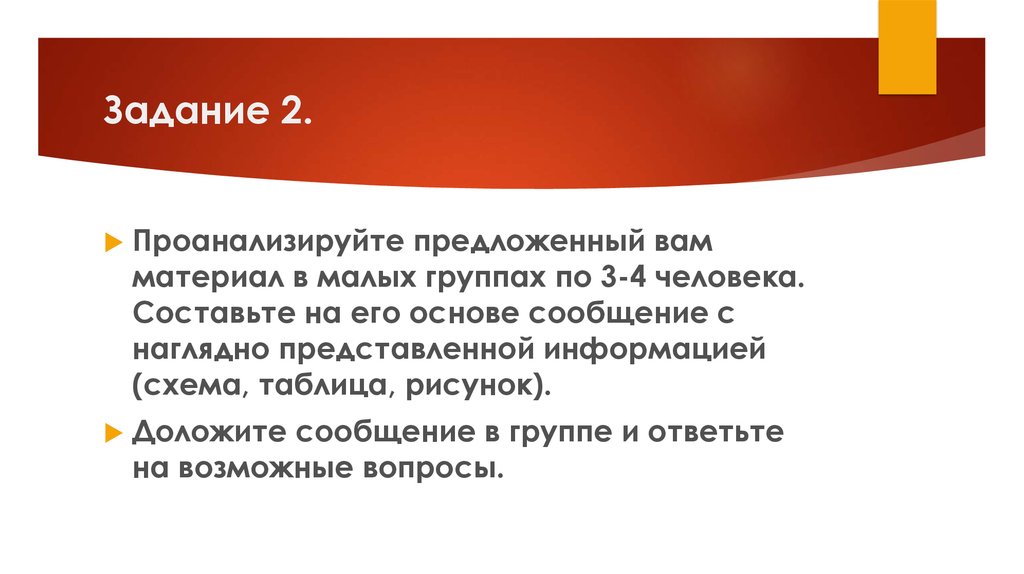 Задание 2.

Проанализируйте предложенный вам материал в малых группах по 3-4 человека. Составьте на его основе сообщение с наглядно представленной информацией (схема, таблица, рисунок).

Доложите сообщение в группе и ответьте на возможные вопросы.